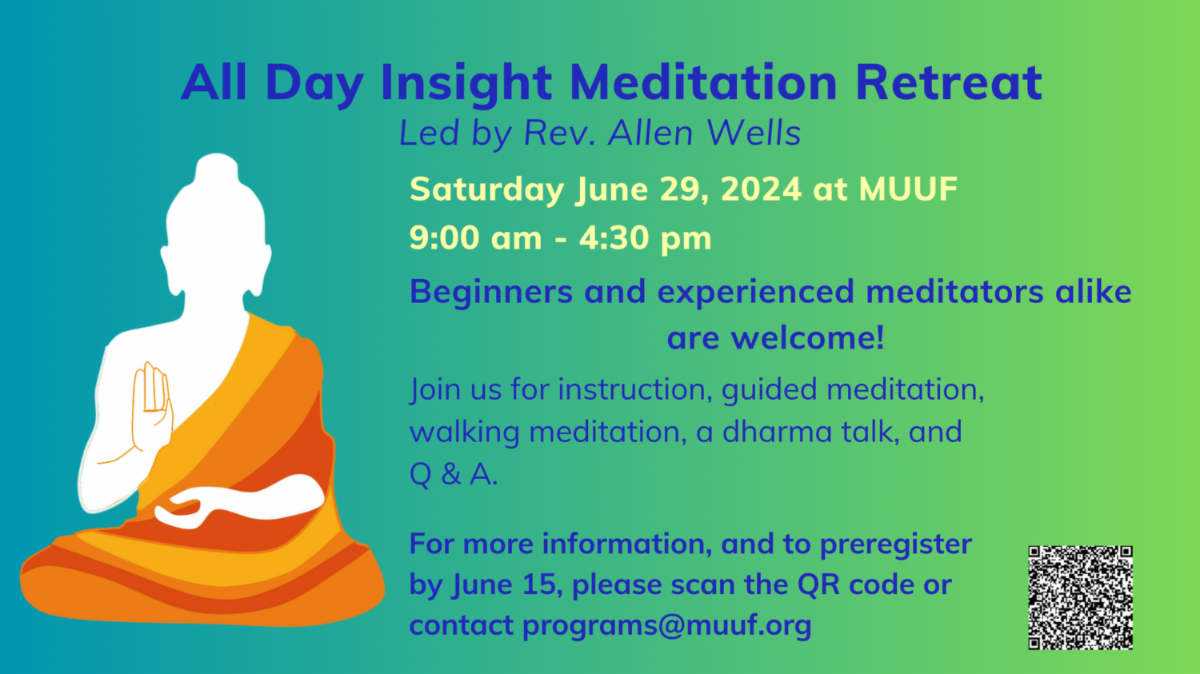 All Day Insight Meditation Retreat
Led by Rev. Allen Wells

Saturday June 29, 2024 at MUUF
9:00 am - 4:30 pm

Beginners and experienced meditators alike are welcome!

Join us for instruction, guided meditation, walking meditation, a dharma talk, and Q & A.

For more information, and to preregister by June 15, please scan the QR code or contact programs@muuf.org